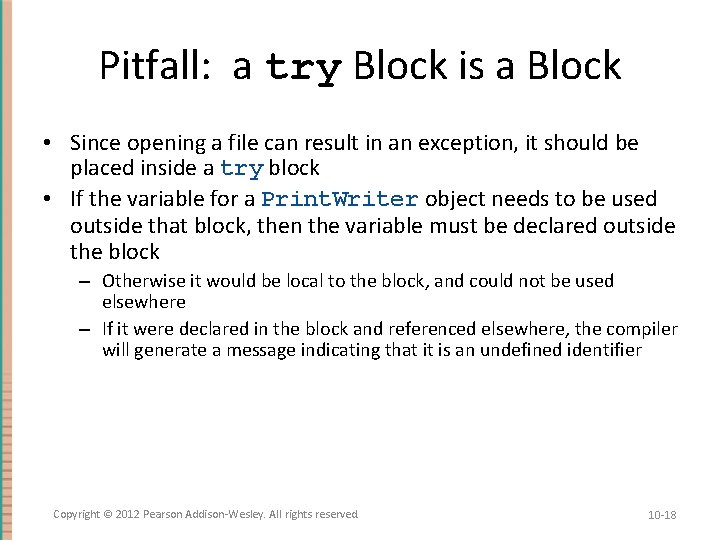 Pitfall: a try Block is a Block

• Since opening a file can result in an exception, it should be placed inside a try block

• If the variable for a PrintWriter object needs to be used outside that block, then the variable must be declared outside the block

– Otherwise it would be local to the block, and could not be used elsewhere

– If it were declared in the block and referenced elsewhere, the compiler will generate a message indicating that it is an undefined identifier

Copyright © 2012 Pearson Addison-Wesley. All rights reserved

10-18